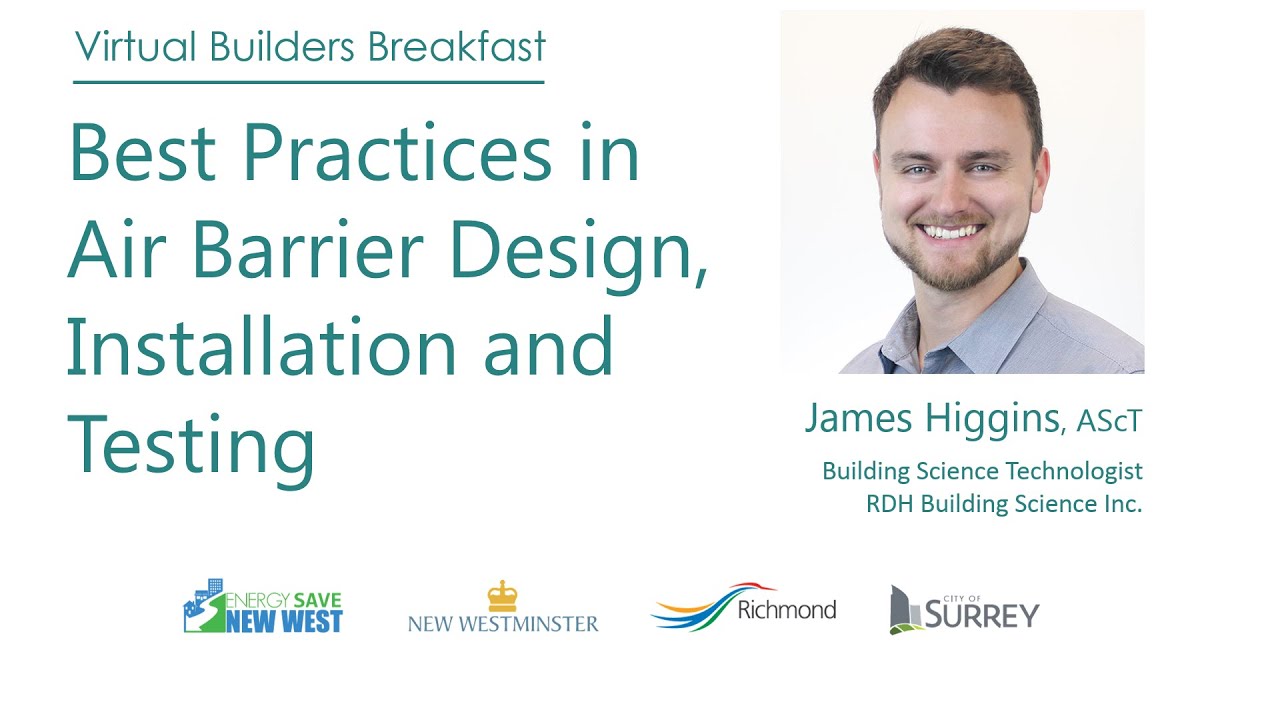 Virtual Builders Breakfast

Best Practices in Air Barrier Design, Installation and Testing

James Higgins, AScT
Building Science Technologist
RDH Building Science Inc.

ENERGY SAVE NEW WEST

NEW WESTMINSTER

Richmond

CITY OF SURREY